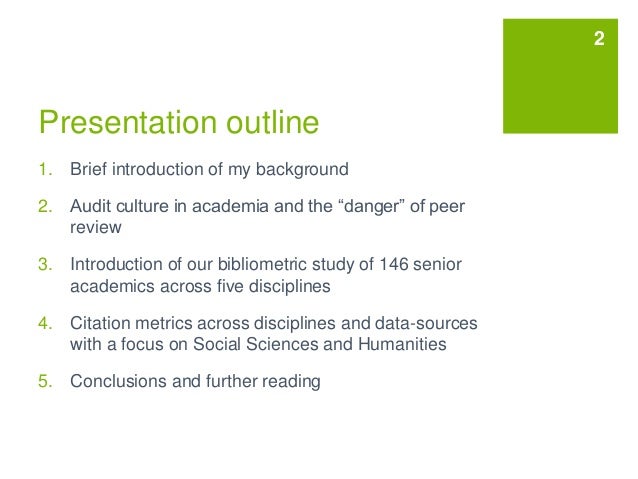 2

Presentation outline

1. Brief introduction of my background

2. Audit culture in academia and the “danger” of peer review

3. Introduction of our bibliometric study of 146 senior academics across five disciplines

4. Citation metrics across disciplines and data-sources with a focus on Social Sciences and Humanities

5. Conclusions and further reading